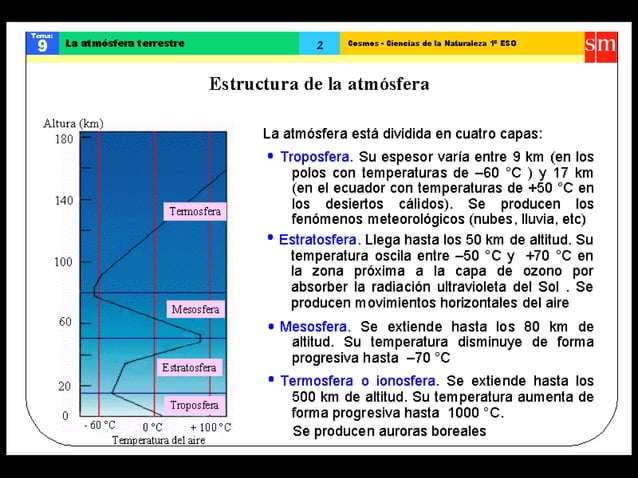 Tema: 9 La atmósfera terrestre 2 Cosmos - Ciencias de la Naturaleza 1º ESO sm

Estructura de la atmósfera

Altura (km)
180
140
100
60
20
0
Termosfera
Mesosfera
Estratosfera
Troposfera
- 60 °C 0 °C + 100 °C
Temperatura del aire

La atmósfera está dividida en cuatro capas:

• Troposfera. Su espesor varía entre 9 km (en los polos con temperaturas de –60 °C ) y 17 km (en el ecuador con temperaturas de +50 °C en los desiertos cálidos). Se producen los fenómenos meteorológicos (nubes, lluvia, etc)

• Estratosfera. Llega hasta los 50 km de altitud. Su temperatura oscila entre –50 °C y +70 °C en la zona próxima a la capa de ozono por absorber la radiación ultravioleta del Sol . Se producen movimientos horizontales del aire

• Mesosfera. Se extiende hasta los 80 km de altitud. Su temperatura disminuye de forma progresiva hasta –70 °C

• Termosfera o ionosfera. Se extiende hasta los 500 km de altitud. Su temperatura aumenta de forma progresiva hasta 1000 °C.
Se producen auroras boreales